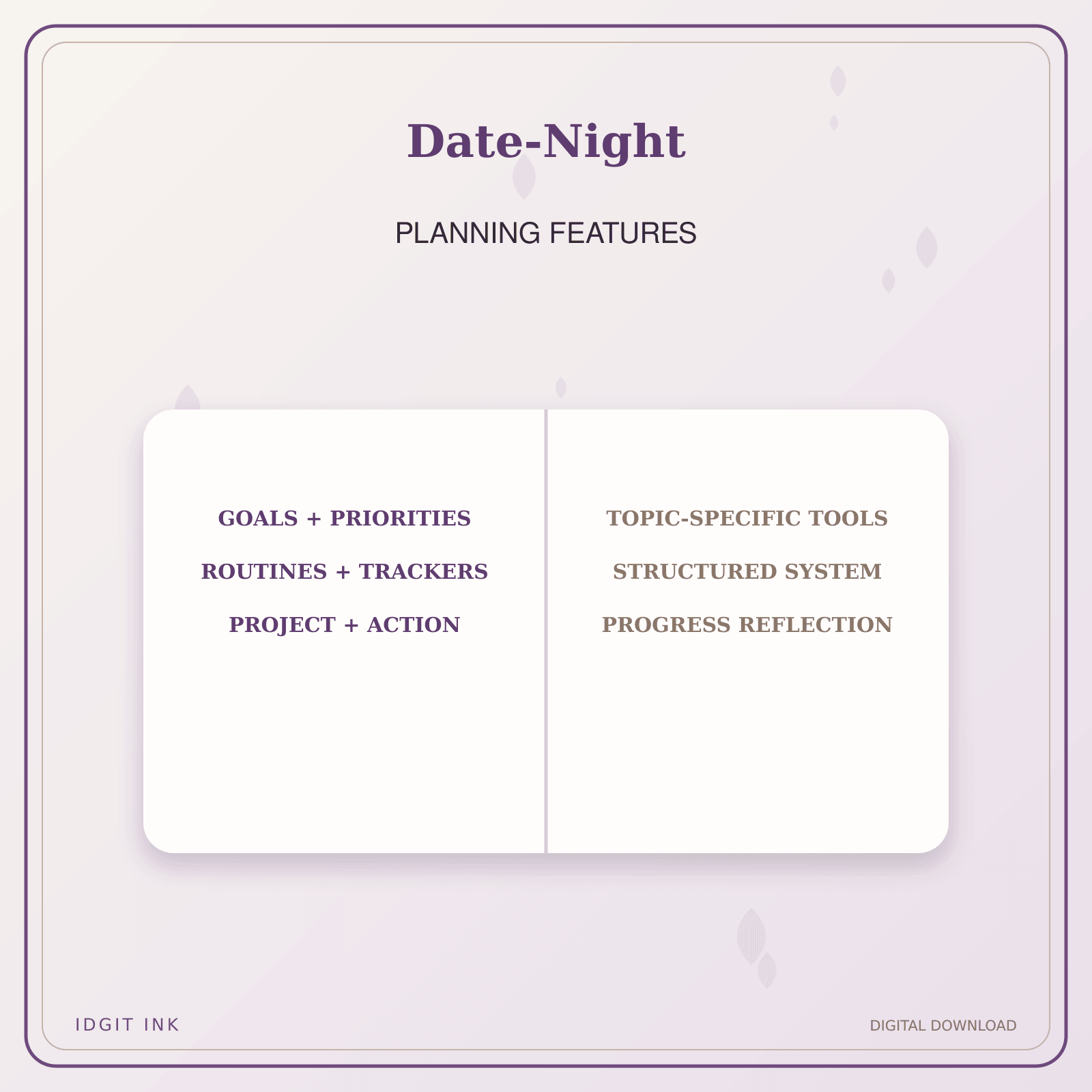 Date-Night

PLANNING FEATURES

GOALS + PRIORITIES

ROUTINES + TRACKERS

PROJECT + ACTION

TOPIC-SPECIFIC TOOLS

STRUCTURED SYSTEM

PROGRESS REFLECTION

IDGIT INK

DIGITAL DOWNLOAD